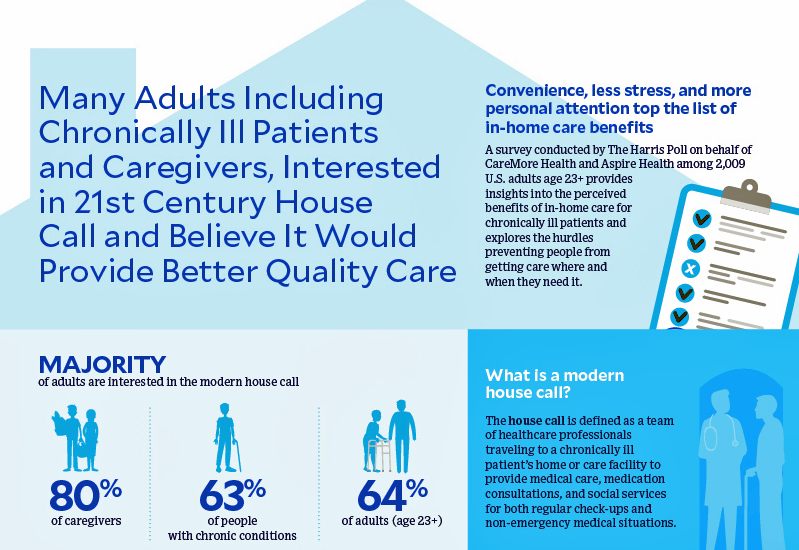 Many Adults Including Chronically Ill Patients and Caregivers, Interested in 21st Century House Call and Believe It Would Provide Better Quality Care

Convenience, less stress, and more personal attention top the list of in-home care benefits

A survey conducted by The Harris Poll on behalf of CareMore Health and Aspire Health among 2,009 U.S. adults age 23+ provides insights into the perceived benefits of in-home care for chronically ill patients and explores the hurdles preventing people from getting care where and when they need it.

MAJORITY
of adults are interested in the modern house call

80%
of caregivers

63%
of people with chronic conditions

64%
of adults (age 23+)

What is a modern house call?

The house call is defined as a team of healthcare professionals traveling to a chronically ill patient's home or care facility to provide medical care, medication consultations, and social services for both regular check-ups and non-emergency medical situations.